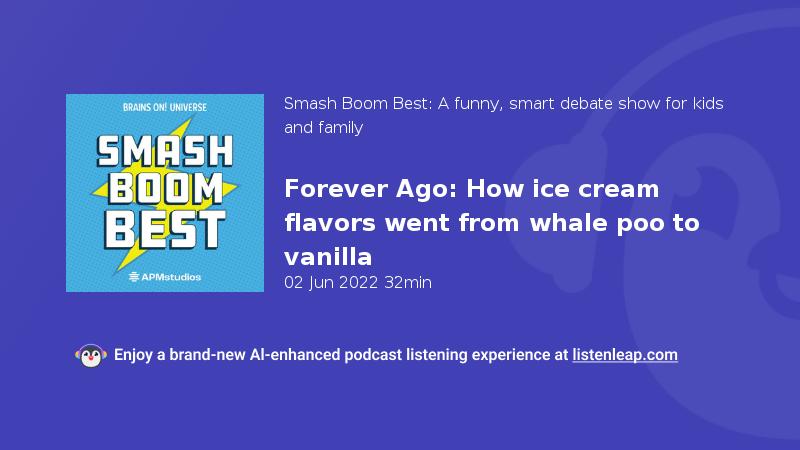 BRAINS ON! UNIVERSE

SMASH BOOM BEST

APMstudios

Smash Boom Best: A funny, smart debate show for kids and family

Forever Ago: How ice cream flavors went from whale poo to vanilla

02 Jun 2022 32min

Enjoy a brand-new AI-enhanced podcast listening experience at listenleap.com